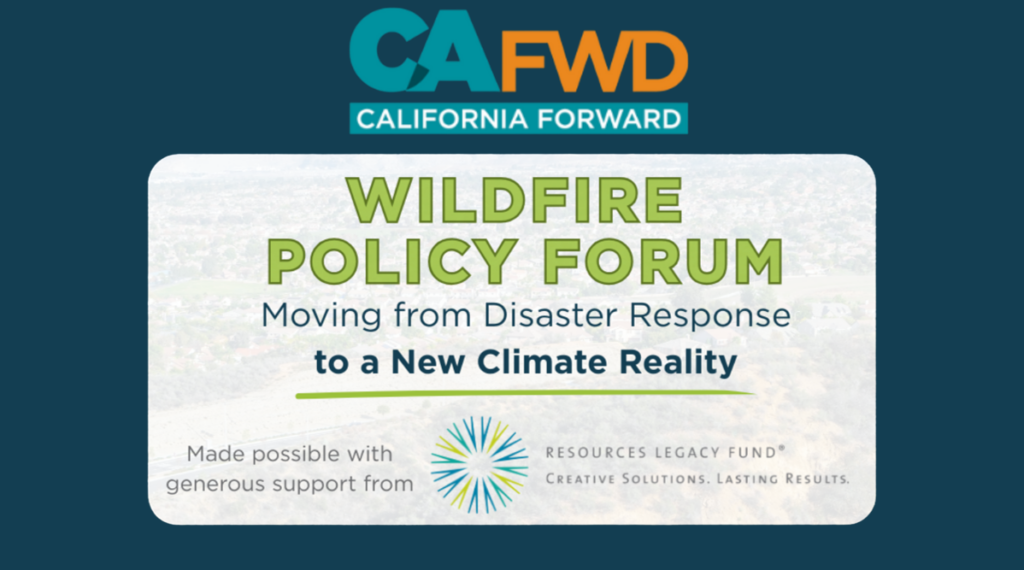 CAFWD
CALIFORNIA FORWARD

WILDFIRE POLICY FORUM
Moving from Disaster Response
to a New Climate Reality

Made possible with generous support from

RESOURCES LEGACY FUND®
CREATIVE SOLUTIONS. LASTING RESULTS.